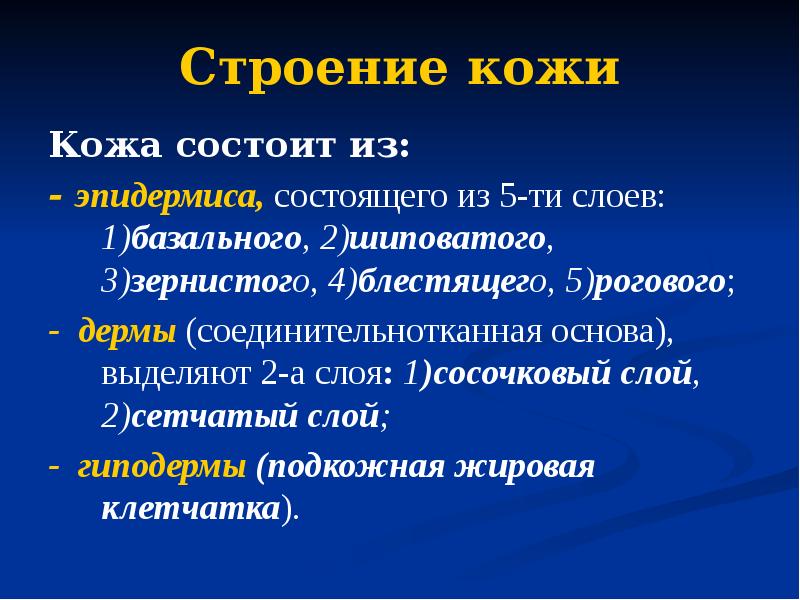 Строение кожи

Кожа состоит из:

- эпидермиса, состоящего из 5-ти слоев: 1)базального, 2)шиповатого, 3)зернистого, 4)блестящего, 5)рогового;

- дермы (соединительнотканная основа), выделяют 2-а слоя: 1)сосочковый слой, 2)сетчатый слой;

- гиподермы (подкожная жировая клетчатка).